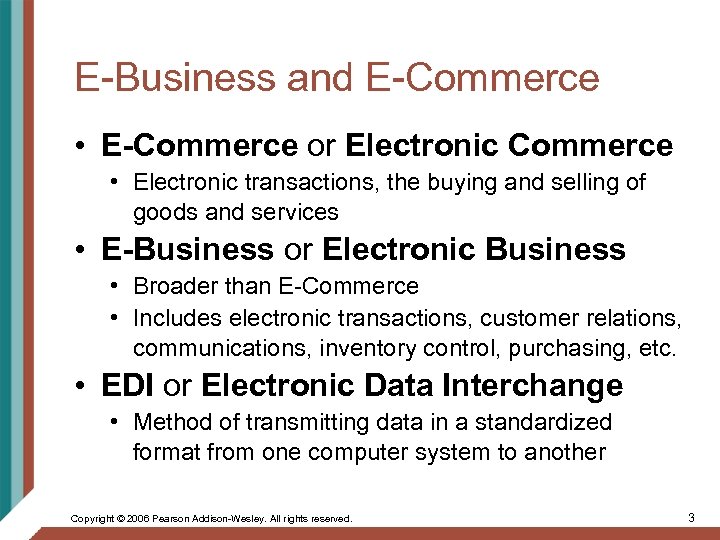 E-Business and E-Commerce

• E-Commerce or Electronic Commerce
  • Electronic transactions, the buying and selling of goods and services
• E-Business or Electronic Business
  • Broader than E-Commerce
  • Includes electronic transactions, customer relations, communications, inventory control, purchasing, etc.
• EDI or Electronic Data Interchange
  • Method of transmitting data in a standardized format from one computer system to another

Copyright © 2006 Pearson Addison-Wesley. All rights reserved.

3